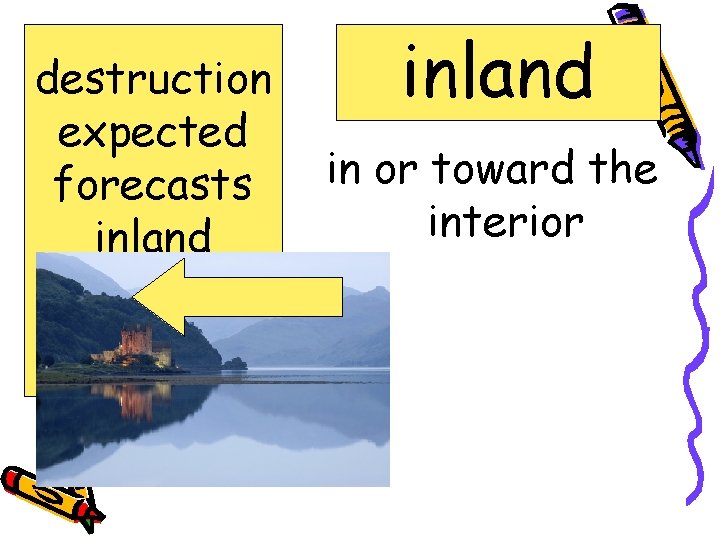 destruction
expected
forecasts
inland

inland

in or toward the interior